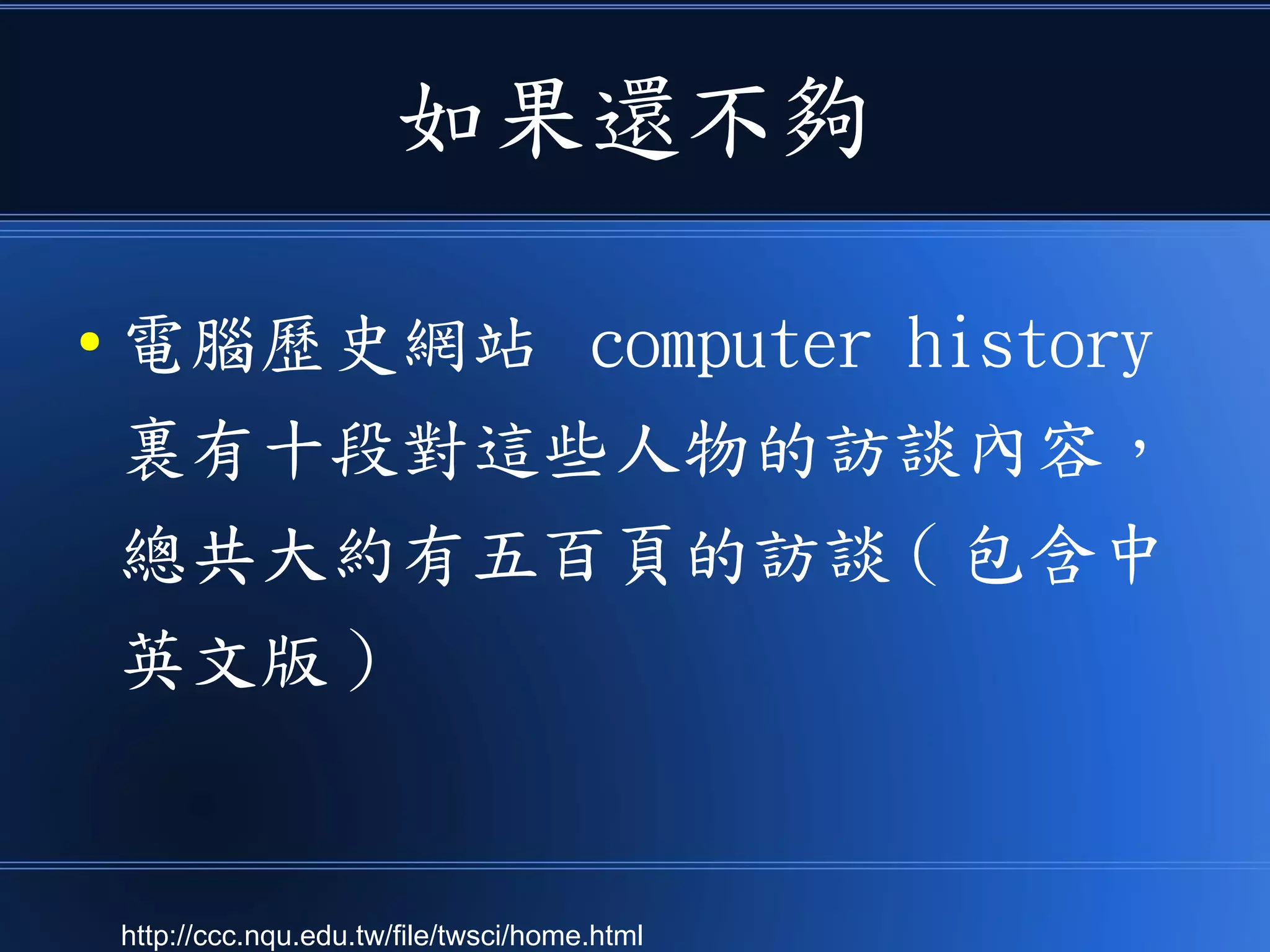 如果還不夠

• 電腦歷史網站 computer history 裏有十段對這些人物的訪談內容，總共大約有五百頁的訪談（包含中英文版）

http://ccc.nqu.edu.tw/file/twsci/home.html